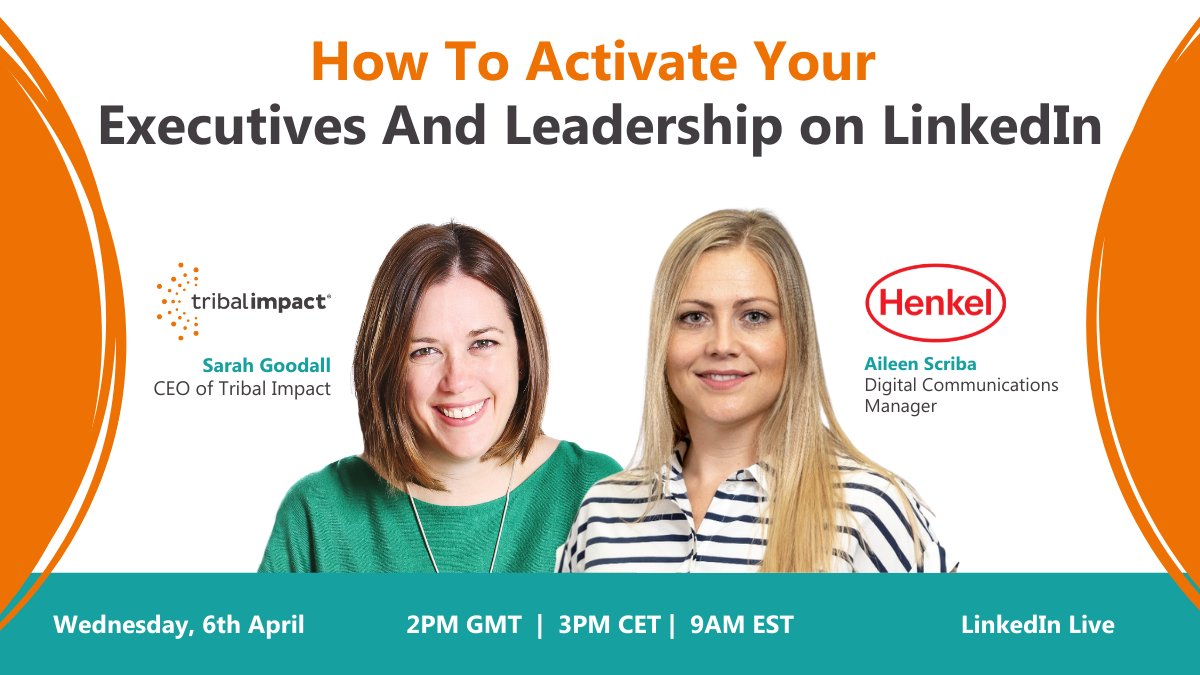 How To Activate Your
Executives And Leadership on LinkedIn

tribalimpact®

Sarah Goodall
CEO of Tribal Impact

Henkel

Aileen Scriba
Digital Communications Manager

Wednesday, 6th April

2PM GMT | 3PM CET | 9AM EST

LinkedIn Live